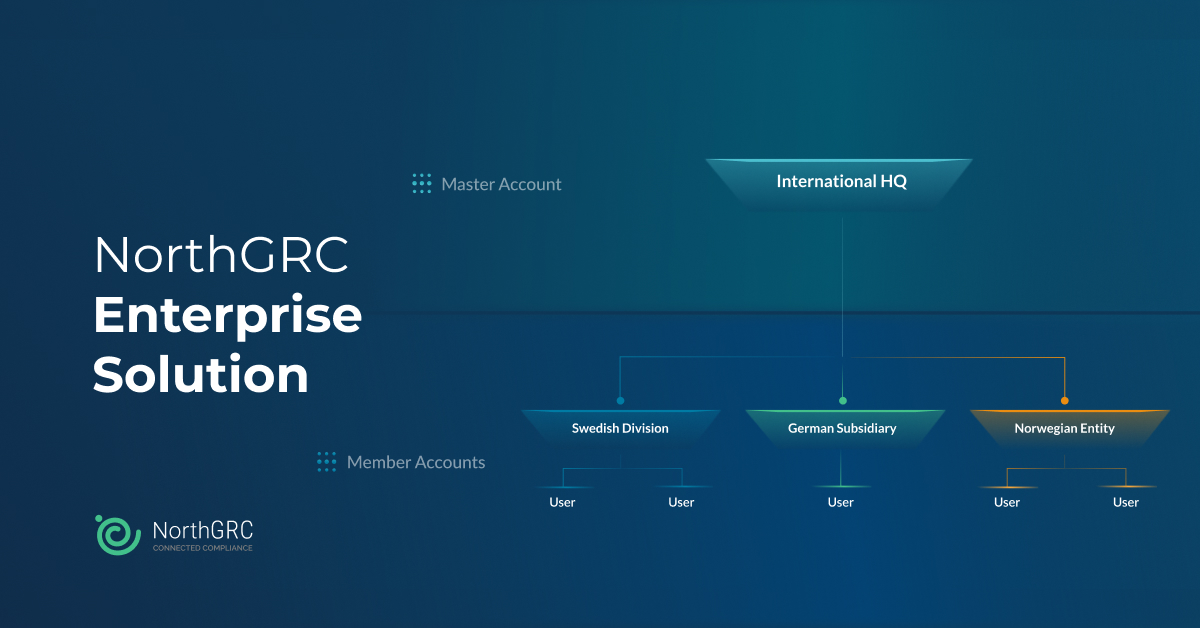 NorthGRC
Enterprise Solution

Master Account

International HQ

Member Accounts

Swedish Division

German Subsidiary

Norwegian Entity

User

User

User

User

User

NorthGRC
CONNECTED COMPLIANCE